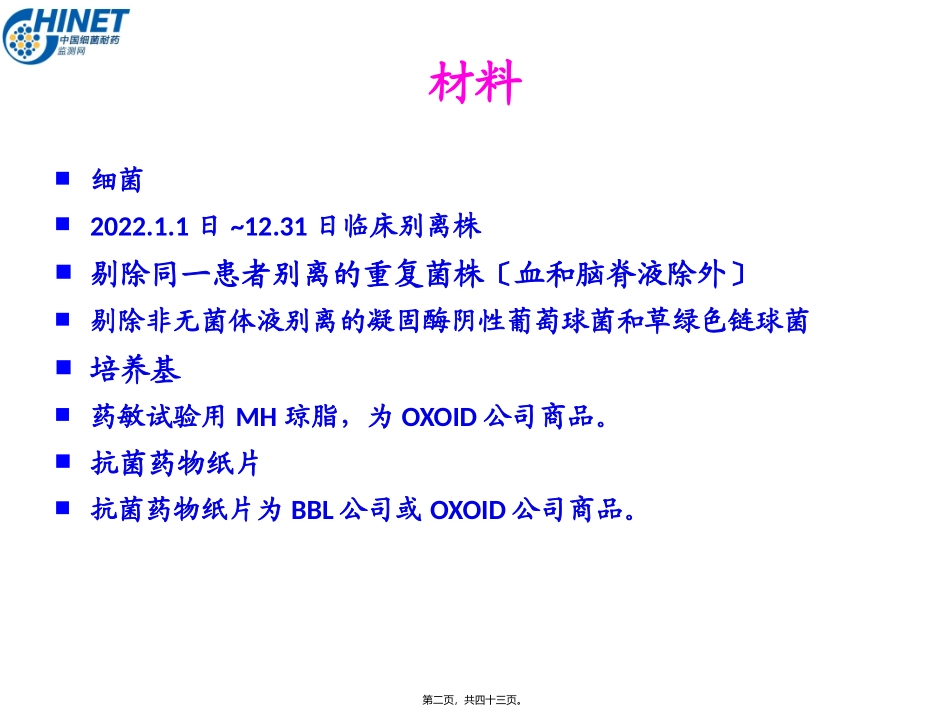 CHINET
中国细菌耐药监测网

材料

■ 细菌

■ 2022.1.1 日 ~12.31 日临床别离株

■ 剔除同一患者别离的重复菌株〔血和脑脊液除外〕

■ 剔除非无菌体液别离的凝固酶阴性葡萄球菌和草绿色链球菌

■ 培养基

■ 药敏试验用 MH 琼脂，为 OXOID 公司商品。

■ 抗菌药物纸片

■ 抗菌药物纸片为 BBL 公司或 OXOID 公司商品。

第二页，共四十三页。